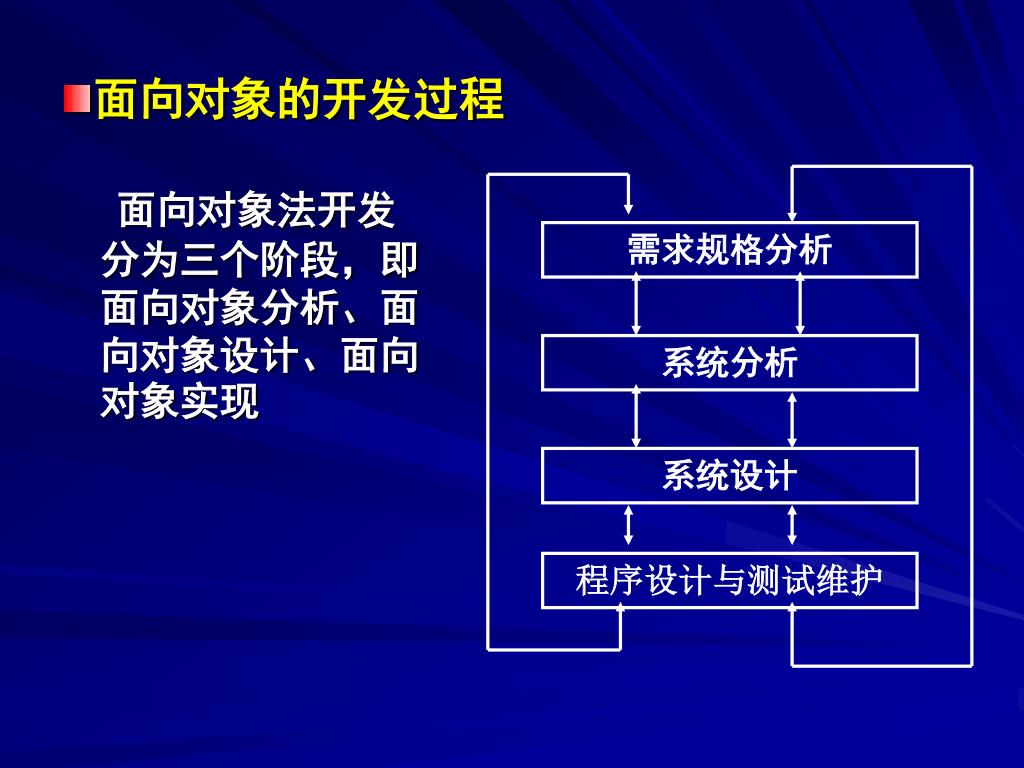 面向对象的开发过程

面向对象法开发分为三个阶段，即面向对象分析、面向对象设计、面向对象实现

需求规格分析

系统分析

系统设计

程序设计与测试维护